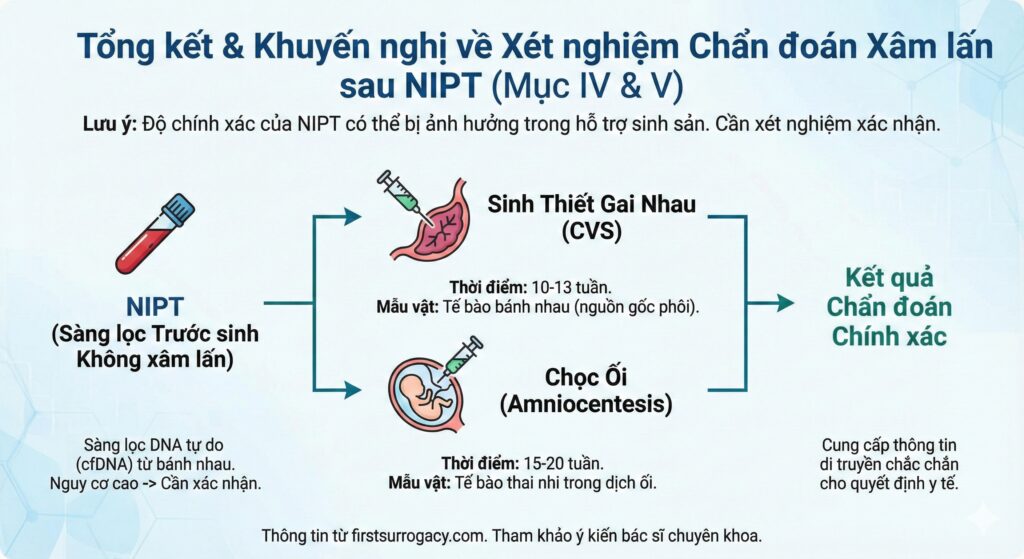 Tổng kết & Khuyến nghị về Xét nghiệm Chẩn đoán Xâm lấn sau NIPT (Mục IV & V)

Lưu ý: Độ chính xác của NIPT có thể bị ảnh hưởng trong hỗ trợ sinh sản. Cần xét nghiệm xác nhận.

NIPT
(Sàng lọc Trước sinh Không xâm lấn)

Sàng lọc DNA tự do (cfDNA) từ bánh nhau. Nguy cơ cao -> Cần xác nhận.

Sinh Thiết Gai Nhau
(CVS)

Thời điểm: 10-13 tuần.
Mẫu vật: Tế bào bánh nhau (nguồn gốc phôi).

Chọc Ối
(Amniocentesis)

Thời điểm: 15-20 tuần.
Mẫu vật: Tế bào thai nhi trong dịch ối.

Kết quả Chẩn đoán Chính xác

Cung cấp thông tin di truyền chắc chắn cho quyết định y tế.

Thông tin từ firstsurrogacy.com. Tham khảo ý kiến bác sĩ chuyên khoa.